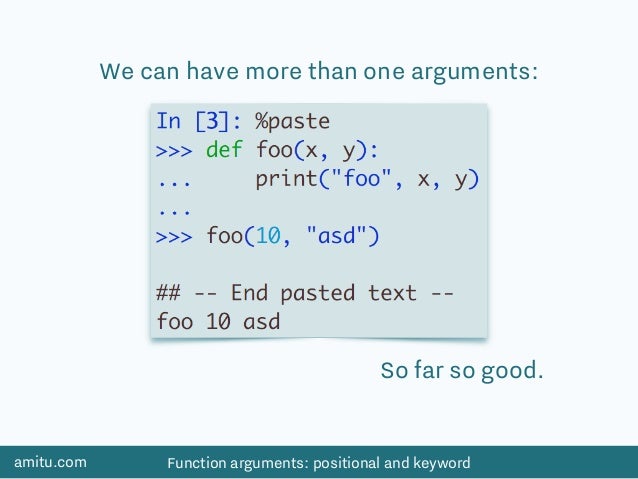 We can have more than one arguments:

In [3]: %paste
>>> def foo(x, y):
...     print("foo", x, y)
...
>>> foo(10, "asd")

## -- End pasted text --
foo 10 asd

So far so good.

amitu.com

Function arguments: positional and keyword